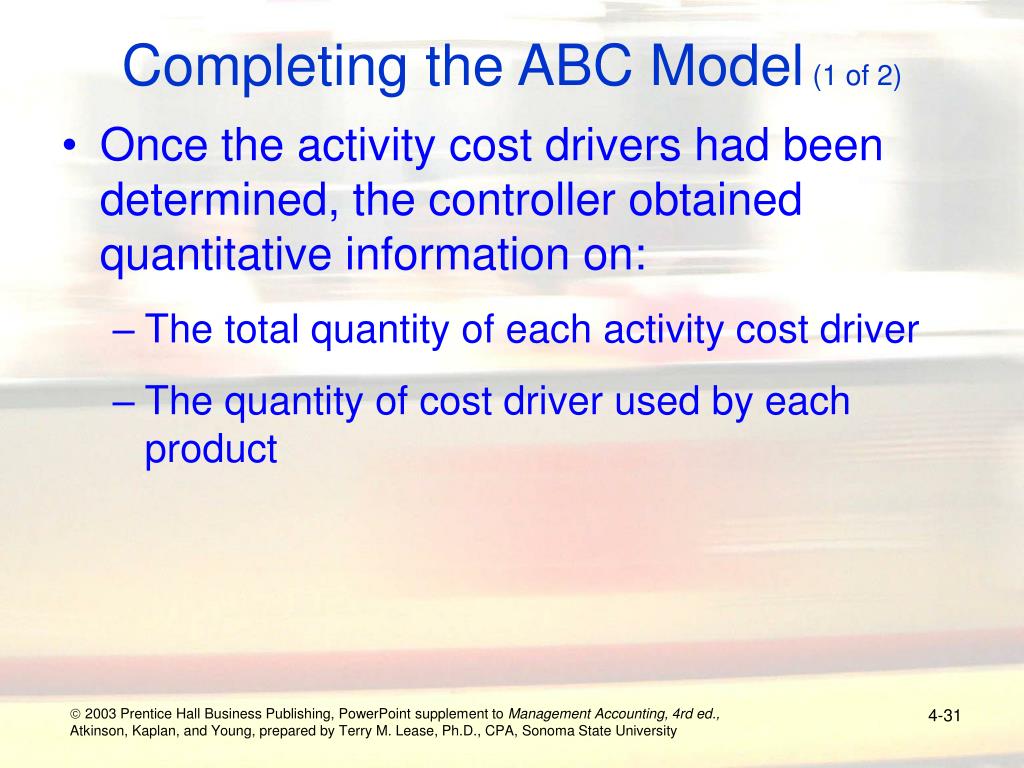 Completing the ABC Model (1 of 2)

• Once the activity cost drivers had been determined, the controller obtained quantitative information on:

– The total quantity of each activity cost driver

– The quantity of cost driver used by each product

© 2003 Prentice Hall Business Publishing, PowerPoint supplement to Management Accounting, 4rd ed., Atkinson, Kaplan, and Young, prepared by Terry M. Lease, Ph.D., CPA, Sonoma State University

4-31